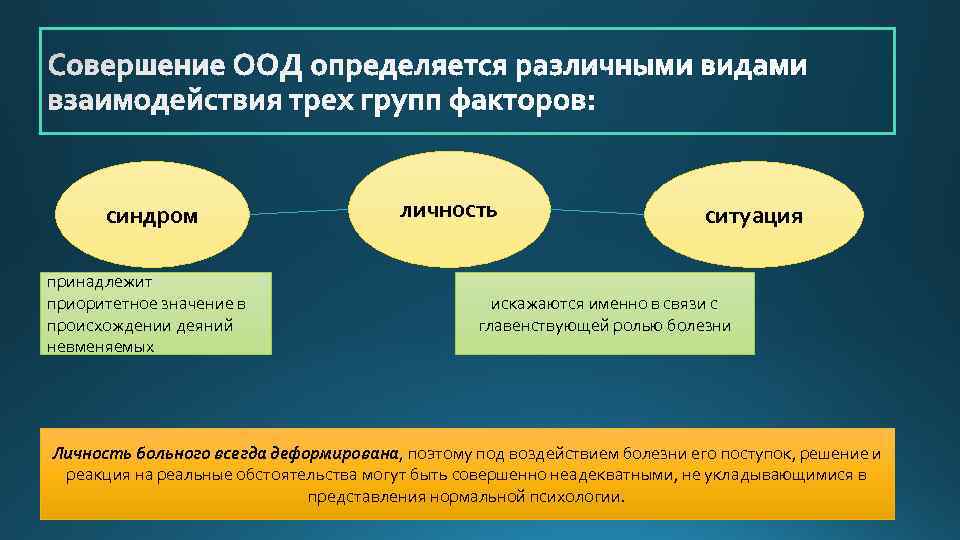 Совершение ООД определяется различными видами взаимодействия трех групп факторов:

синдром

личность

ситуация

принадлежит приоритетное значение в происхождении деяний невменяемых

искажаются именно в связи с главенствующей ролью болезни

Личность больного всегда деформирована, поэтому под воздействием болезни его поступок, решение и реакция на реальные обстоятельства могут быть совершенно неадекватными, не укладывающимися в представления нормальной психологии.